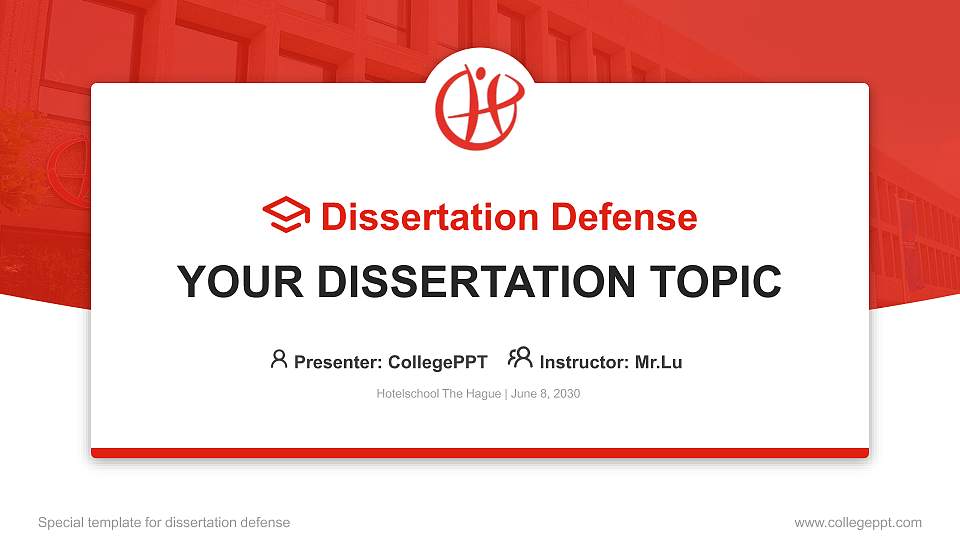 Dissertation Defense

YOUR DISSERTATION TOPIC

Presenter: CollegePPT Instructor: Mr.Lu

Hotelschool The Hague | June 8, 2030

Special template for dissertation defense

www.collegeppt.com